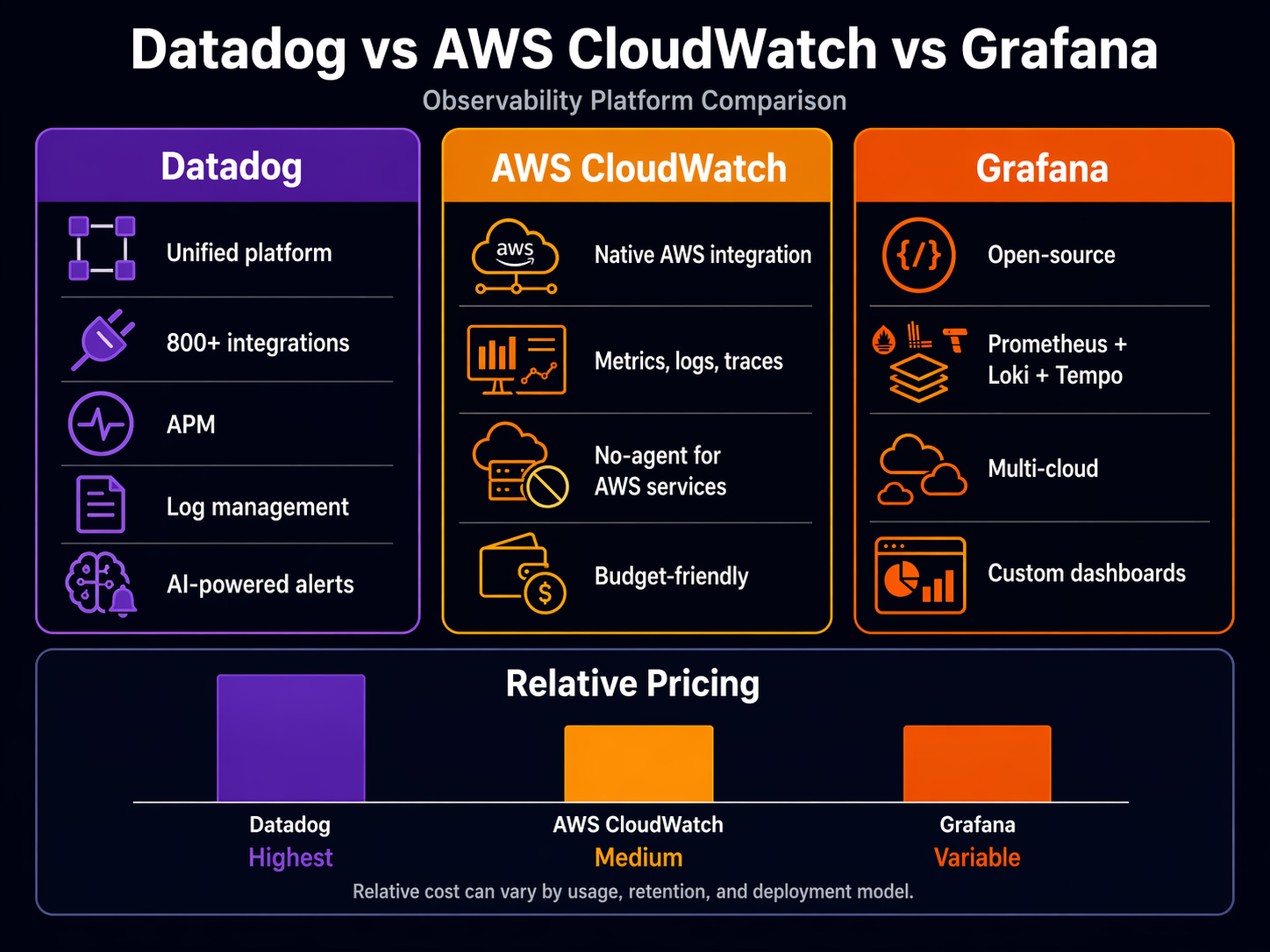 Datadog vs AWS CloudWatch vs Grafana
Observability Platform Comparison

Datadog

Unified platform

800+ integrations

APM

Log management

AI-powered alerts

AWS CloudWatch

aws

Native AWS integration

Metrics, logs, traces

No-agent for AWS services

Budget-friendly

Grafana

{/}

Open-source

Prometheus + Loki + Tempo

Multi-cloud

Custom dashboards

Relative Pricing

Datadog
Highest

AWS CloudWatch
Medium

Grafana
Variable

Relative cost can vary by usage, retention, and deployment model.